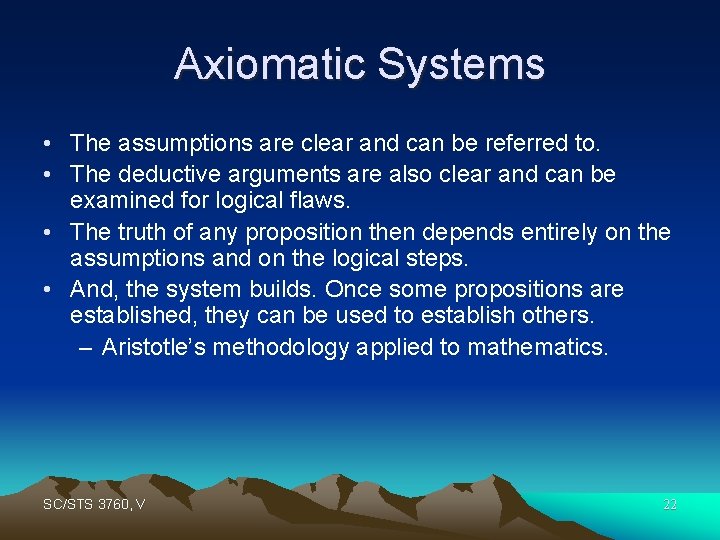 Axiomatic Systems

• The assumptions are clear and can be referred to.
• The deductive arguments are also clear and can be examined for logical flaws.
• The truth of any proposition then depends entirely on the assumptions and on the logical steps.
• And, the system builds. Once some propositions are established, they can be used to establish others.
– Aristotle's methodology applied to mathematics.

SC/STS 3760, V

22